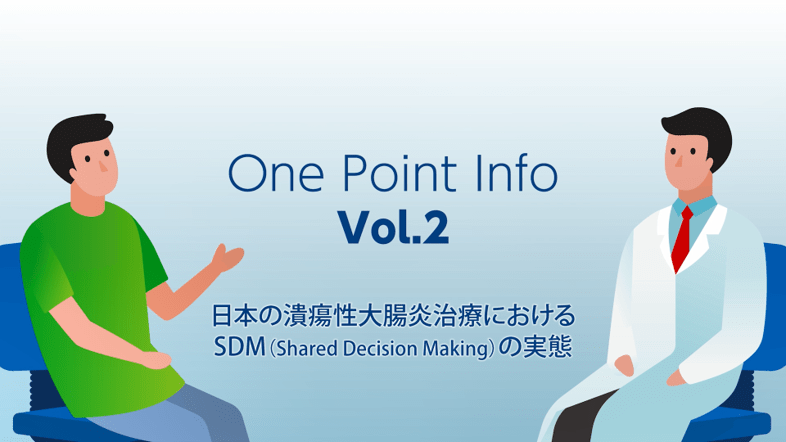 One Point Info
Vol.2

日本の潰瘍性大腸炎治療における
SDM（Shared Decision Making）の実態